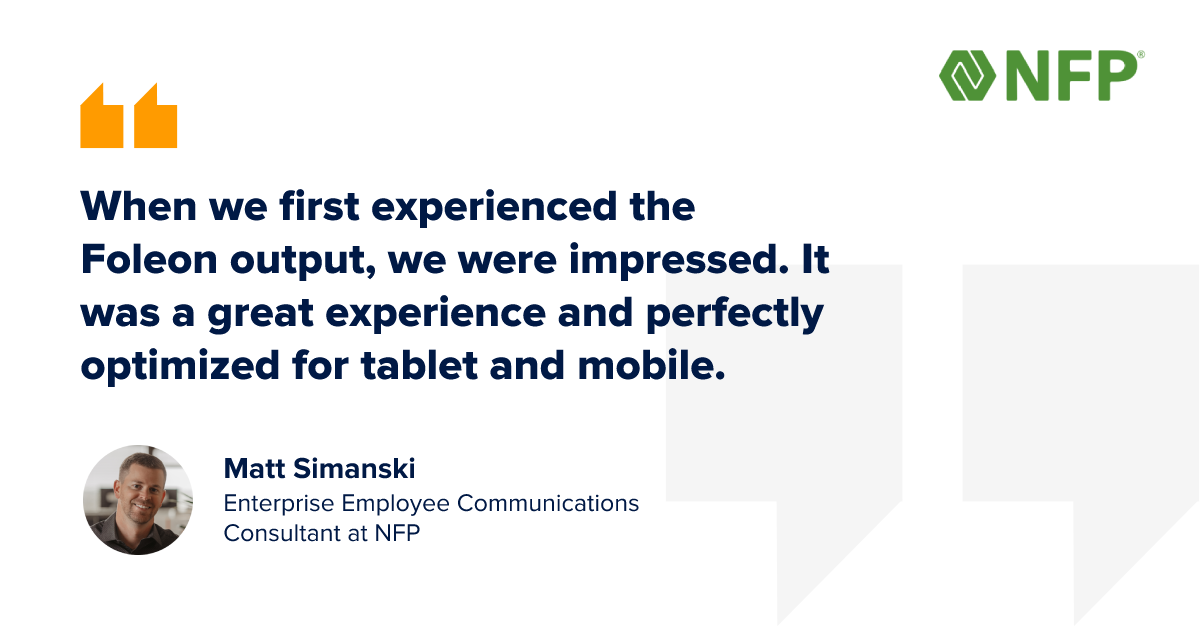 NFP®

When we first experienced the Foleon output, we were impressed. It was a great experience and perfectly optimized for tablet and mobile.

Matt Simanski
Enterprise Employee Communications Consultant at NFP